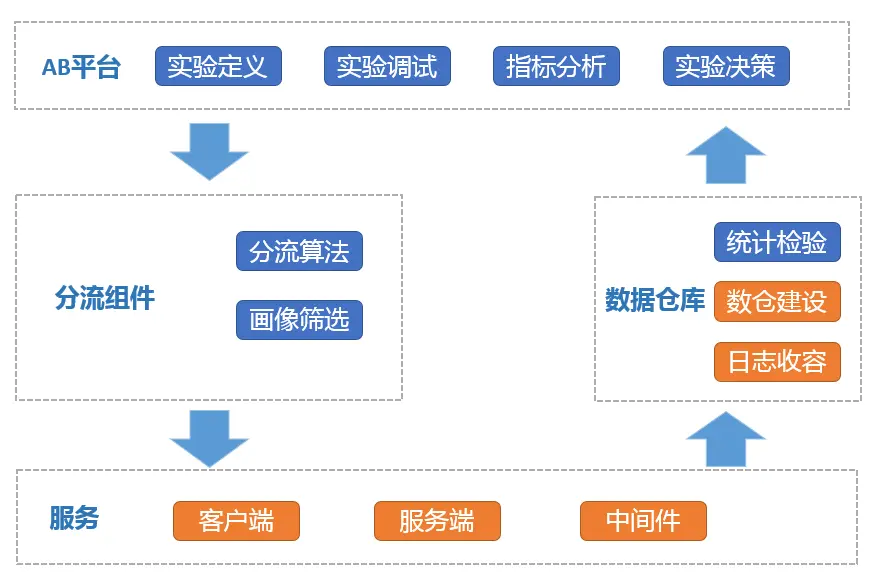 AB平台
实验定义
实验调试
指标分析
实验决策

分流组件
分流算法
画像筛选

数据仓库
统计检验
数仓建设
日志收容

服务
客户端
服务端
中间件